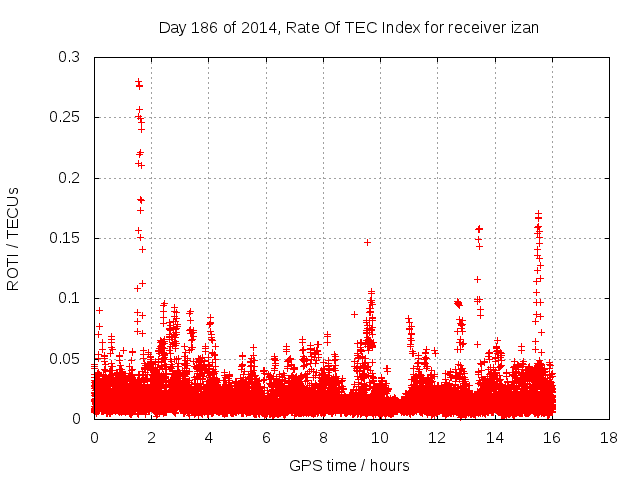 Day 186 of 2014, Rate Of TEC Index for receiver izan

ROTI / TECUs

0.3
0.25
0.2
0.15
0.1
0.05
0

0 2 4 6 8 10 12 14 16 18

GPS time / hours